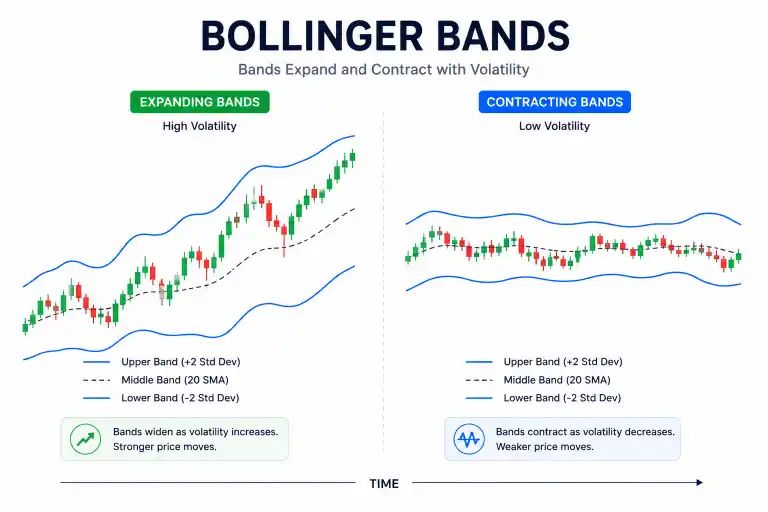 BOLLINGER BANDS

Bands Expand and Contract with Volatility

EXPANDING BANDS

High Volatility

Upper Band (+2 Std Dev)
Middle Band (20 SMA)
Lower Band (-2 Std Dev)

Bands widen as volatility increases. Stronger price moves.

CONTRACTING BANDS

Low Volatility

Upper Band (+2 Std Dev)
Middle Band (20 SMA)
Lower Band (-2 Std Dev)

Bands contract as volatility decreases. Weaker price moves.

TIME